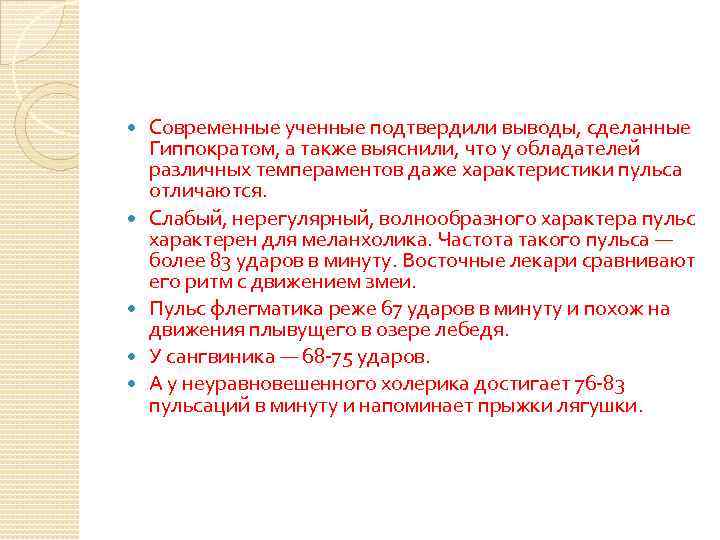 - Современные ученные подтвердили выводы, сделанные Гиппократом, а также выяснили, что у обладателей различных темпераментов даже характеристики пульса отличаются.
- Слабый, нерегулярный, волнообразного характера пульс характерен для меланхолика. Частота такого пульса — более 83 ударов в минуту. Восточные лекари сравнивают его ритм с движением змеи.
- Пульс флегматика реже 67 ударов в минуту и похож на движения плывущего в озере лебедя.
- У сангвиника — 68-75 ударов.
- А у неуравновешенного холерика достигает 76-83 пульсаций в минуту и напоминает прыжки лягушки.